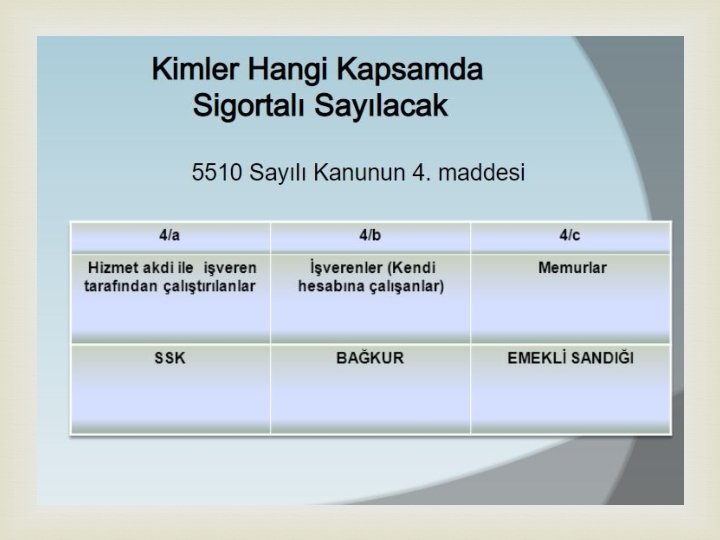 Kimler Hangi Kapsamda Sigortalı Sayılacak

5510 Sayılı Kanunun 4. maddesi

| 4/a | 4/b | 4/c |
|---|---|---|
| Hizmet akdi ile işveren tarafından çalıştırılanlar | İşverenler (Kendi hesabına çalışanlar) | Memurlar |
| SSK | BAĞKUR | EMEKLİ SANDIĞI |